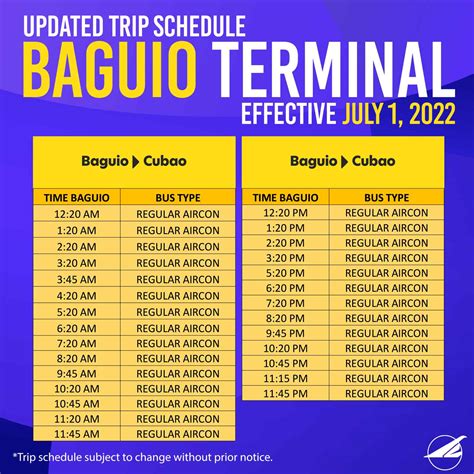 UPDATED TRIP SCHEDULE
BAGUIO TERMINAL
EFFECTIVE JULY 1, 2022

Baguio ▶ Cubao

| TIME BAGUIO | BUS TYPE |
|---|---|
| 12:20 AM | REGULAR AIRCON |
| 1:20 AM | REGULAR AIRCON |
| 2:20 AM | REGULAR AIRCON |
| 3:20 AM | REGULAR AIRCON |
| 3:45 AM | REGULAR AIRCON |
| 4:20 AM | REGULAR AIRCON |
| 5:20 AM | REGULAR AIRCON |
| 6:20 AM | REGULAR AIRCON |
| 7:20 AM | REGULAR AIRCON |
| 8:20 AM | REGULAR AIRCON |
| 9:45 AM | REGULAR AIRCON |
| 10:20 AM | REGULAR AIRCON |
| 10:45 AM | REGULAR AIRCON |
| 11:20 AM | REGULAR AIRCON |
| 11:45 AM | REGULAR AIRCON |

Baguio ▶ Cubao

| TIME BAGUIO | BUS TYPE |
|---|---|
| 12:20 PM | REGULAR AIRCON |
| 1:20 PM | REGULAR AIRCON |
| 2:20 PM | REGULAR AIRCON |
| 3:20 PM | REGULAR AIRCON |
| 5:20 PM | REGULAR AIRCON |
| 6:20 PM | REGULAR AIRCON |
| 7:20 PM | REGULAR AIRCON |
| 8:20 PM | REGULAR AIRCON |
| 9:45 PM | REGULAR AIRCON |
| 10:20 PM | REGULAR AIRCON |
| 10:45 PM | REGULAR AIRCON |
| 11:15 PM | REGULAR AIRCON |
| 11:45 PM | REGULAR AIRCON |

*Trip schedule subject to change without prior notice.